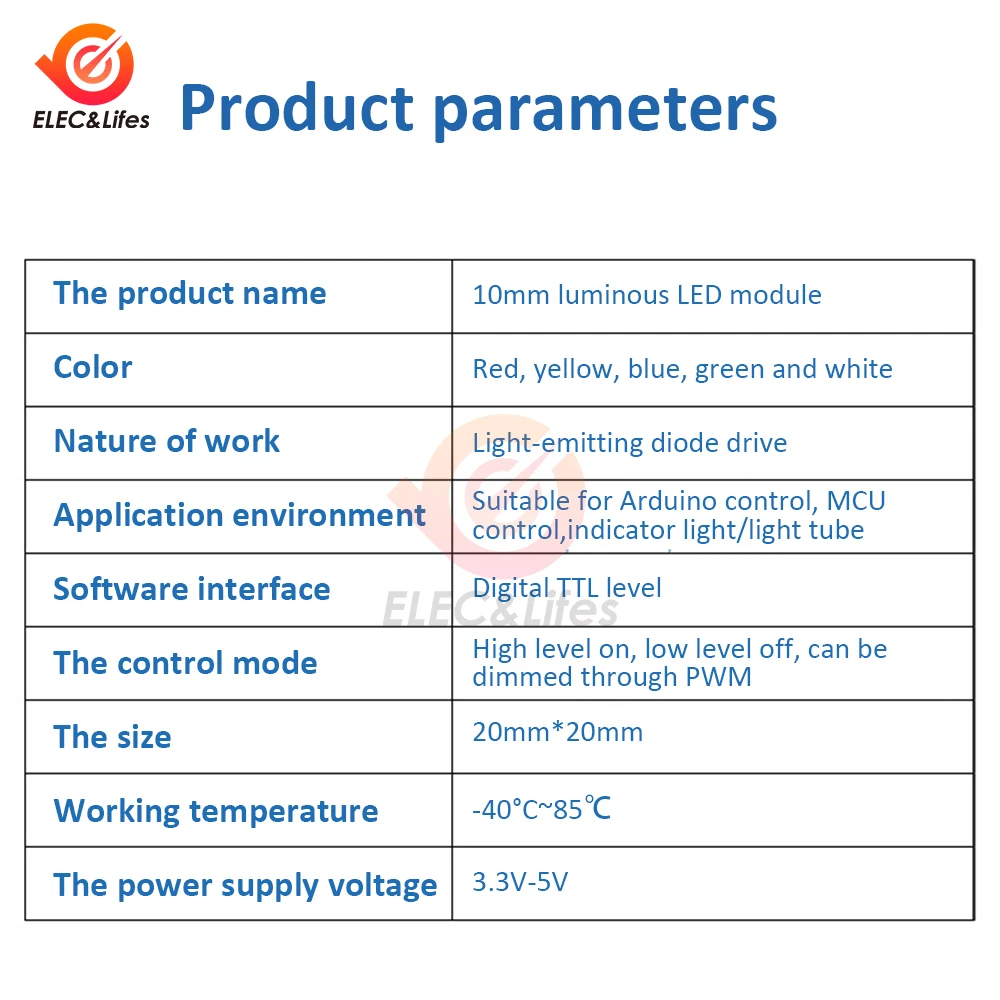 ELEC&Lifes

Product parameters

| The product name | 10mm luminous LED module |
|---|---|
| Color | Red, yellow, blue, green and white |
| Nature of work | Light-emitting diode drive |
| Application environment | Suitable for Arduino control, MCU control,indicator light/light tube |
| Software interface | Digital TTL level |
| The control mode | High level on, low level off, can be dimmed through PWM |
| The size | 20mm*20mm |
| Working temperature | -40°C~85℃ |
| The power supply voltage | 3.3V-5V |

ELEC&Lifes